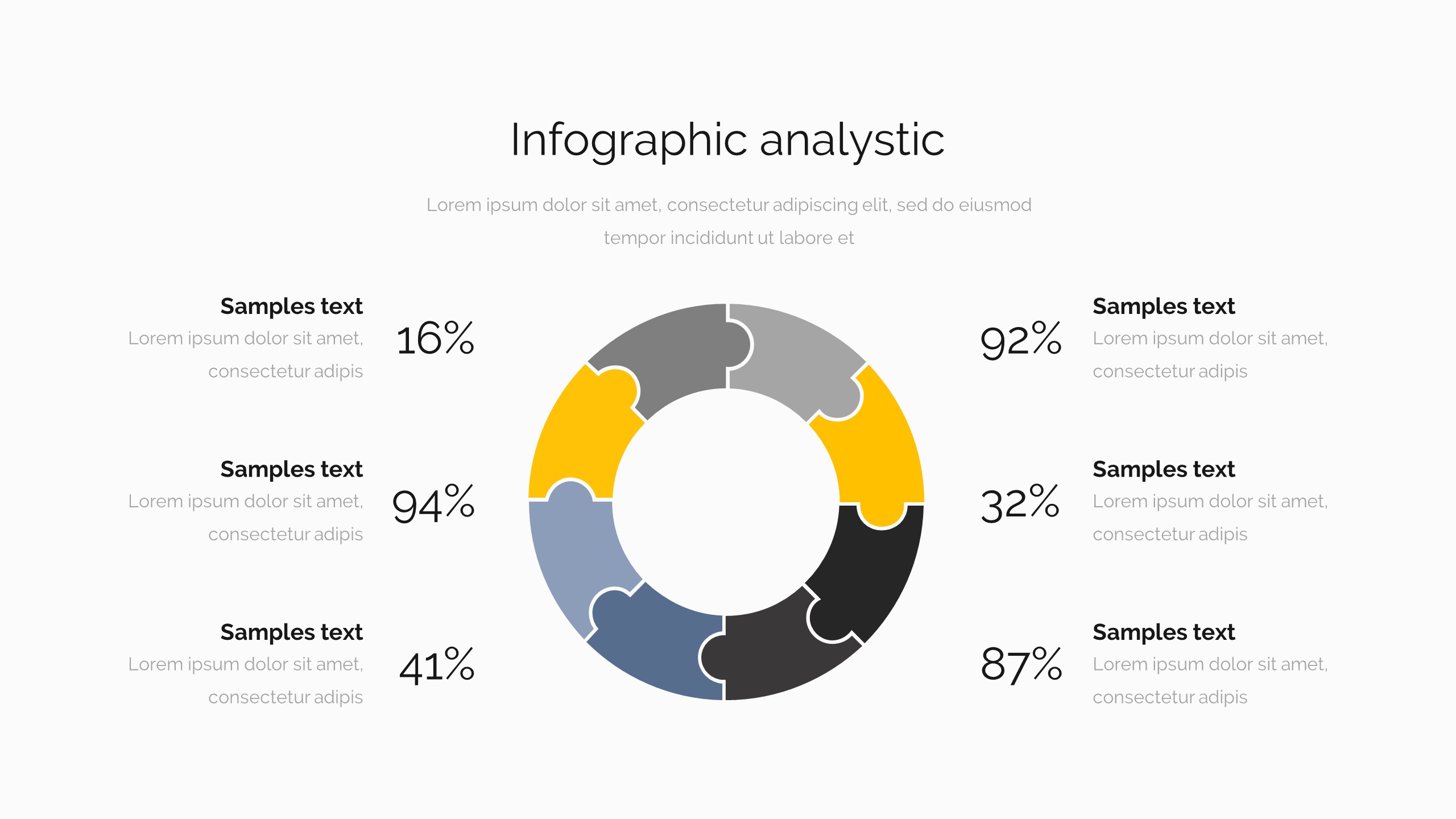 Infographic analystic

Lorem ipsum dolor sit amet, consectetur adipiscing elit, sed do eiusmod tempor incididunt ut labore et

Samples text
Lorem ipsum dolor sit amet, consectetur adipis

16%

Samples text
Lorem ipsum dolor sit amet, consectetur adipis

94%

Samples text
Lorem ipsum dolor sit amet, consectetur adipis

41%

92%

Samples text
Lorem ipsum dolor sit amet, consectetur adipis

32%

Samples text
Lorem ipsum dolor sit amet, consectetur adipis

87%

Samples text
Lorem ipsum dolor sit amet, consectetur adipis